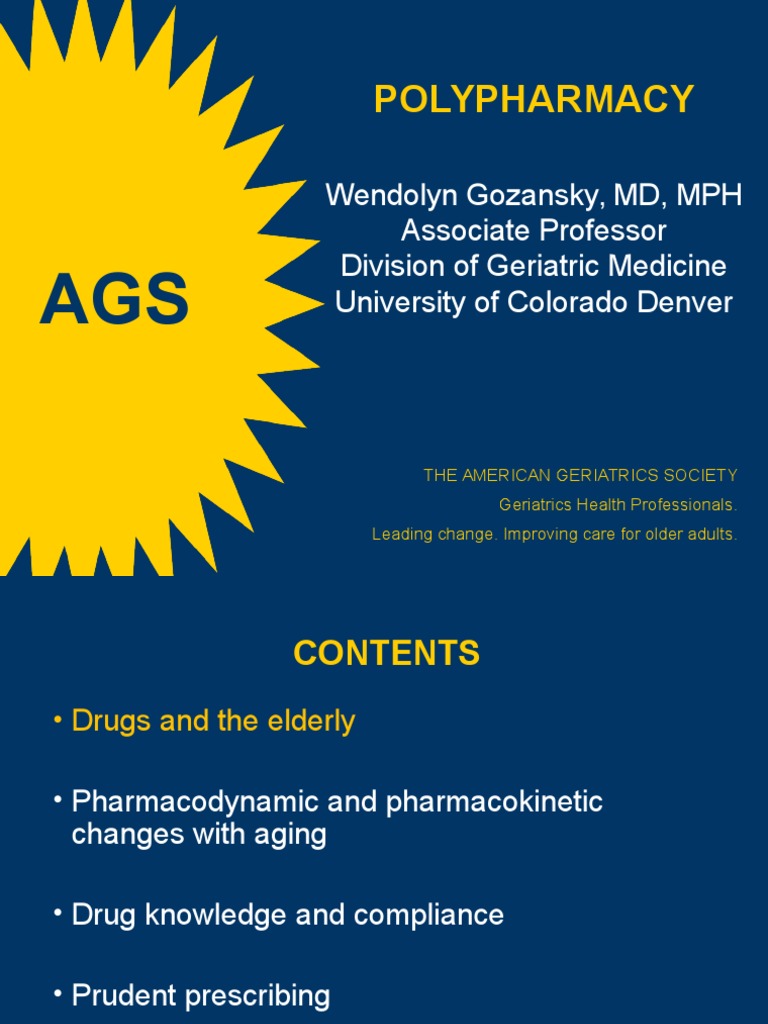 AGS

POLYPHARMACY

Wendolyn Gozansky, MD, MPH
Associate Professor
Division of Geriatric Medicine
University of Colorado Denver

THE AMERICAN GERIATRICS SOCIETY
Geriatrics Health Professionals.
Leading change. Improving care for older adults.

CONTENTS

• Drugs and the elderly

• Pharmacodynamic and pharmacokinetic changes with aging

• Drug knowledge and compliance

• Prudent prescribing